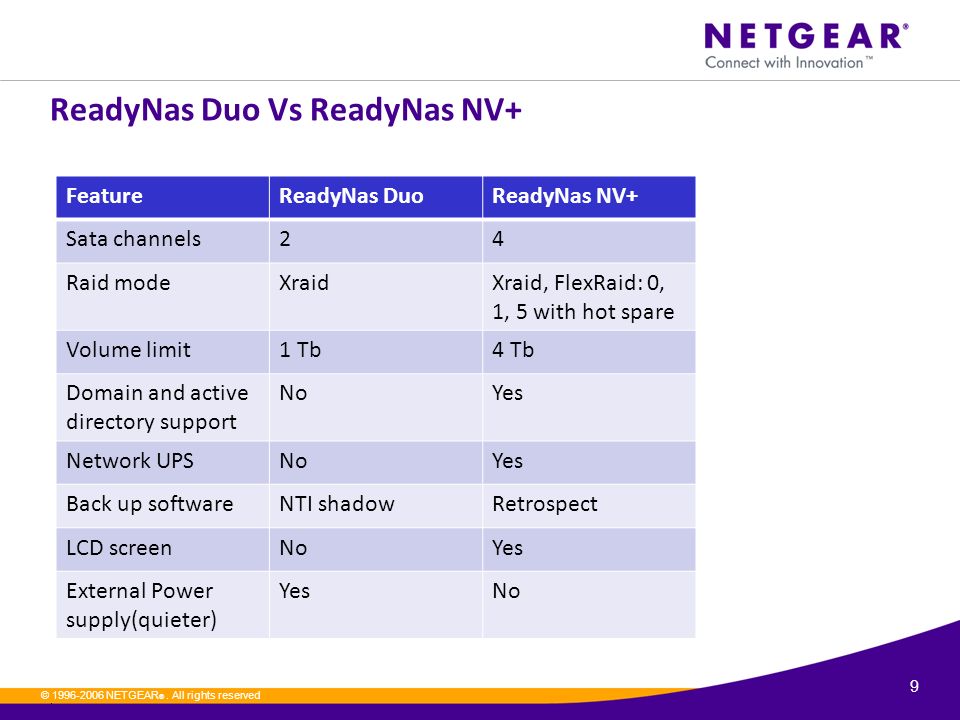 NETGEAR®
Connect with Innovation™

ReadyNas Duo Vs ReadyNas NV+

| Feature | ReadyNas Duo | ReadyNas NV+ |
|---|---|---|
| Sata channels | 2 | 4 |
| Raid mode | Xraid | Xraid, FlexRaid: 0, 1, 5 with hot spare |
| Volume limit | 1 Tb | 4 Tb |
| Domain and active directory support | No | Yes |
| Network UPS | No | Yes |
| Back up software | NTI shadow | Retrospect |
| LCD screen | No | Yes |
| External Power supply(quieter) | Yes | No |

© 1996-2006 NETGEAR®. All rights reserved

9